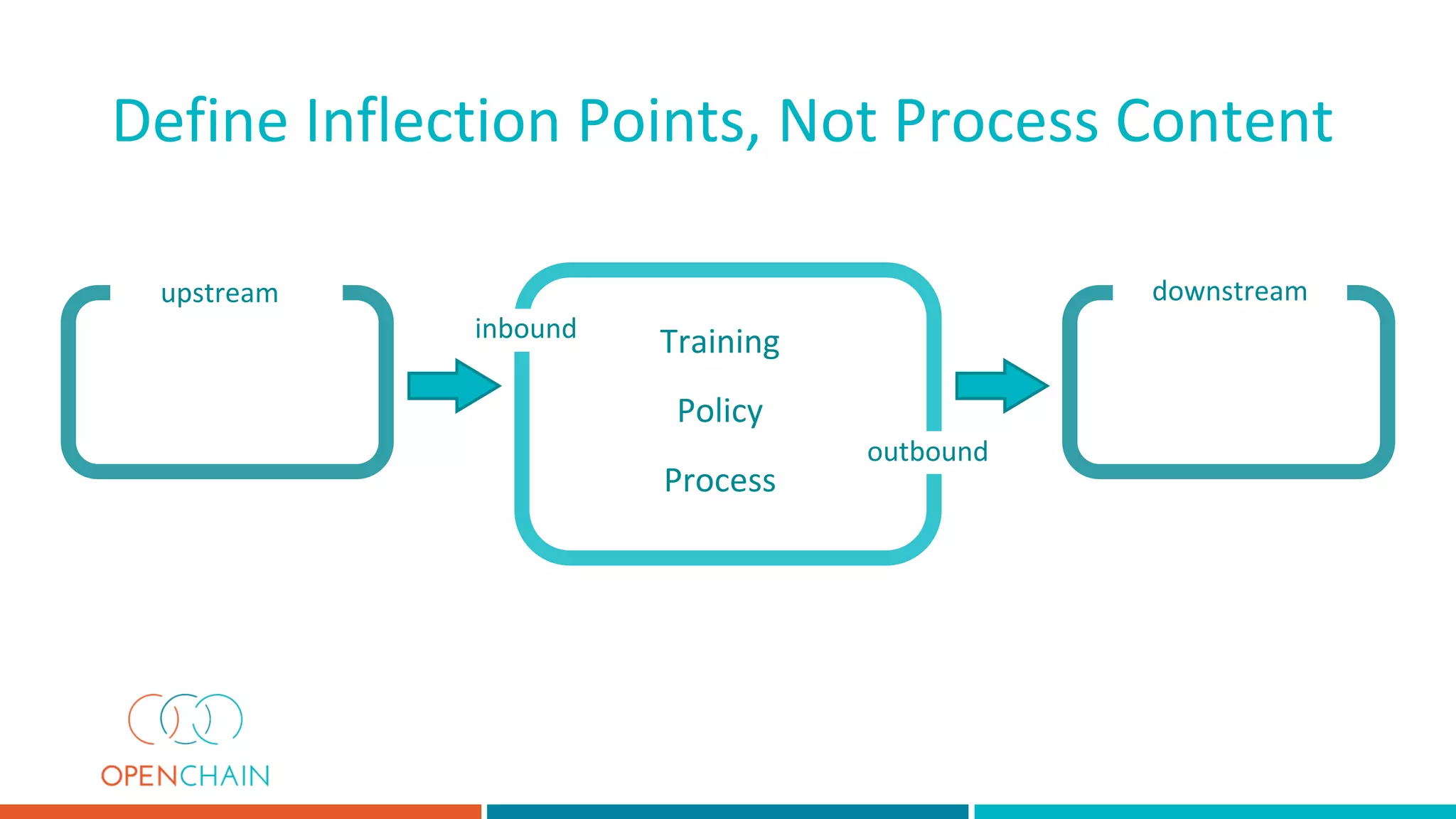 Define Inflection Points, Not Process Content

upstream

inbound

Training

Policy

Process

outbound

downstream

OPENCHAIN